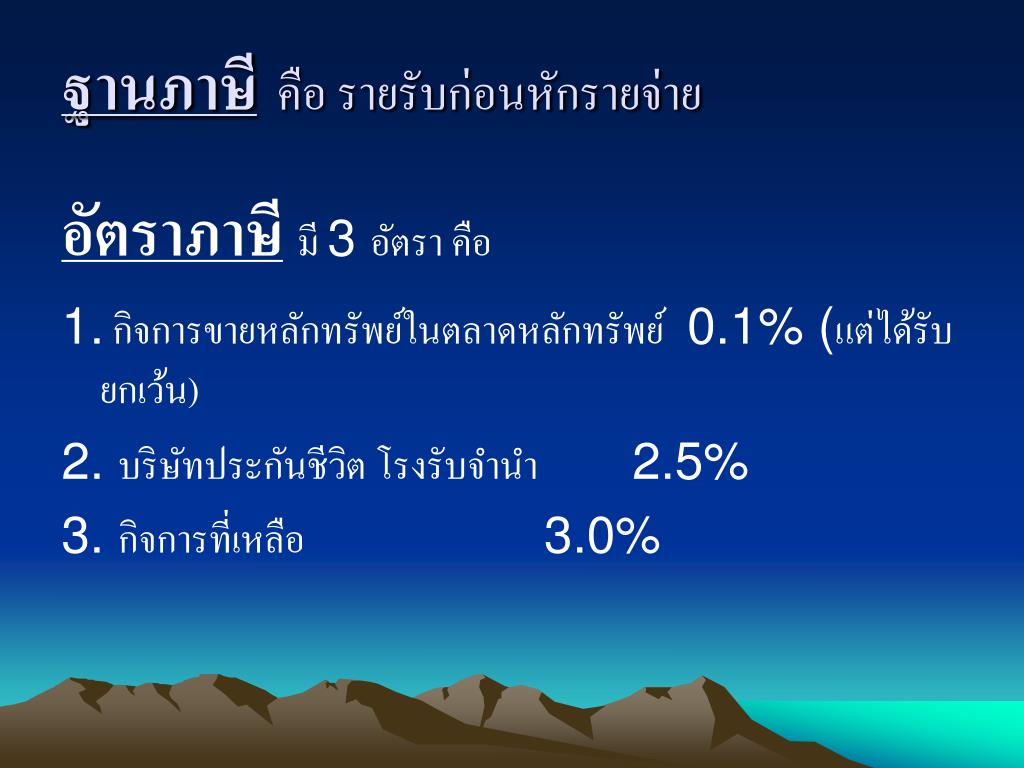 ฐานภาษี คือ รายรับก่อนหักรายจ่าย

อัตราภาษี มี 3 อัตรา คือ

1. กิจการขายหลักทรัพย์ในตลาดหลักทรัพย์ 0.1% (แต่ได้รับยกเว้น)

2. บริษัทประกันชีวิต โรงรับจำนำ 2.5%

3. กิจการที่เหลือ 3.0%